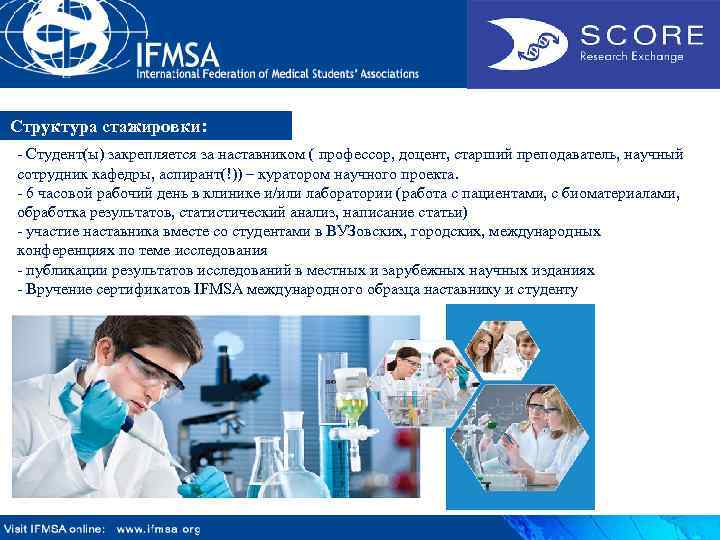 IFMSA
International Federation of Medical Students' Associations

SCORE
Research Exchange

Структура стажировки:

- Студент(ы) закрепляется за наставником ( профессор, доцент, старший преподаватель, научный сотрудник кафедры, аспирант(!)) – куратором научного проекта.
- 6 часовой рабочий день в клинике и/или лаборатории (работа с пациентами, с биоматериалами, обработка результатов, статистический анализ, написание статьи)
- участие наставника вместе со студентами в ВУЗовских, городских, международных конференциях по теме исследования
- публикации результатов исследований в местных и зарубежных научных изданиях
- Вручение сертификатов IFMSA международного образца наставнику и студенту

Visit IFMSA online: www.ifmsa.org